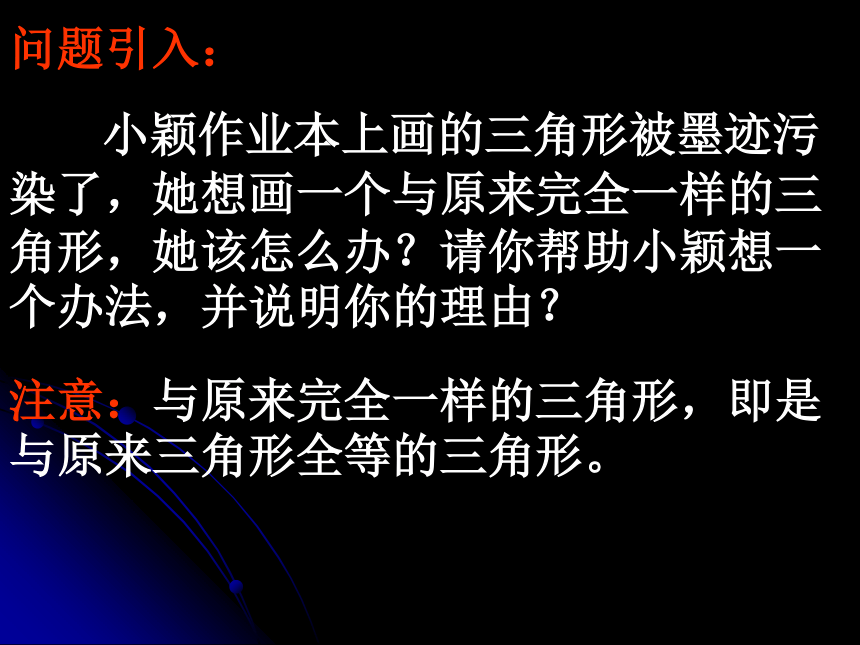 问题引入：

小颖作业本上画的三角形被墨迹污染了，她想画一个与原来完全一样的三角形，她该怎么办？请你帮助小颖想一个办法，并说明你的理由？

注意：与原来完全一样的三角形，即是与原来三角形全等的三角形。